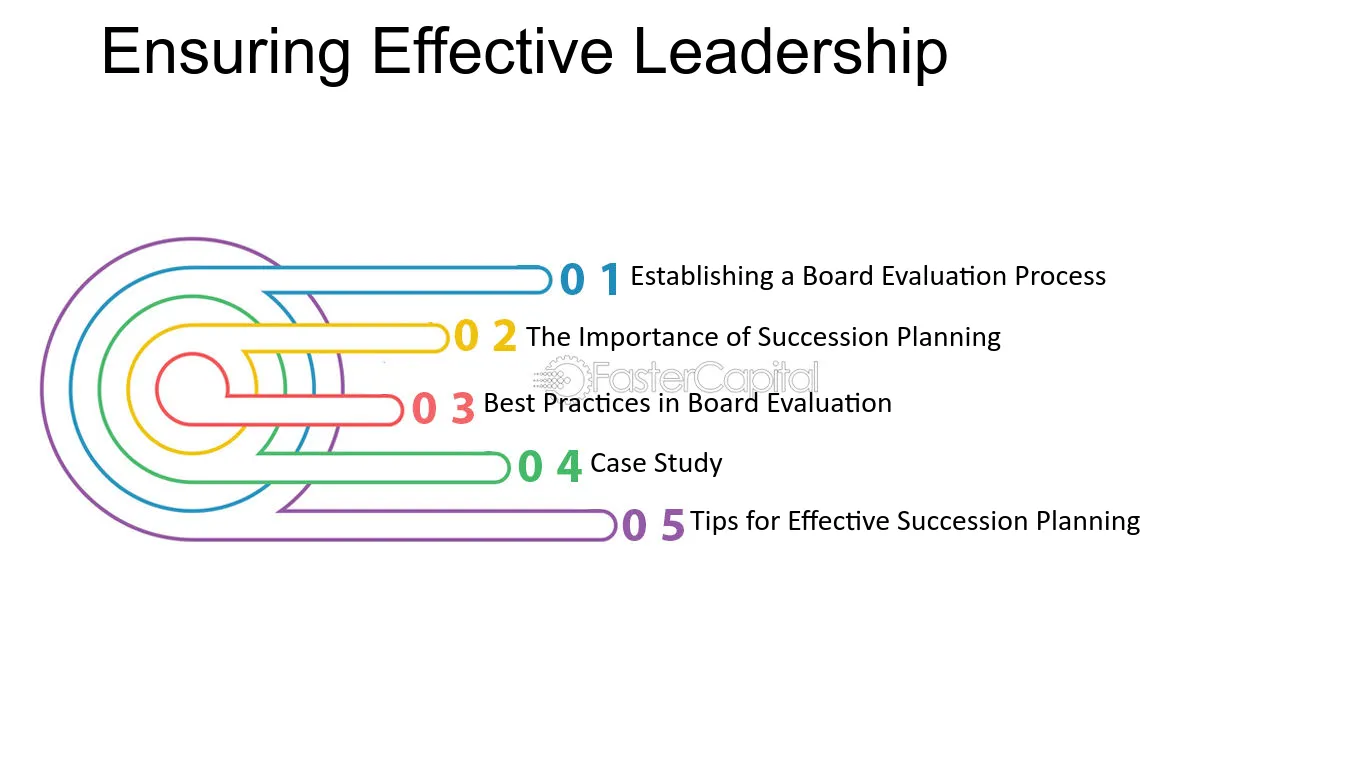 Ensuring Effective Leadership

0 1 Establishing a Board Evaluation Process

0 2 The Importance of Succession Planning

FasterCapital

0 3 Best Practices in Board Evaluation

0 4 Case Study

0 5 Tips for Effective Succession Planning